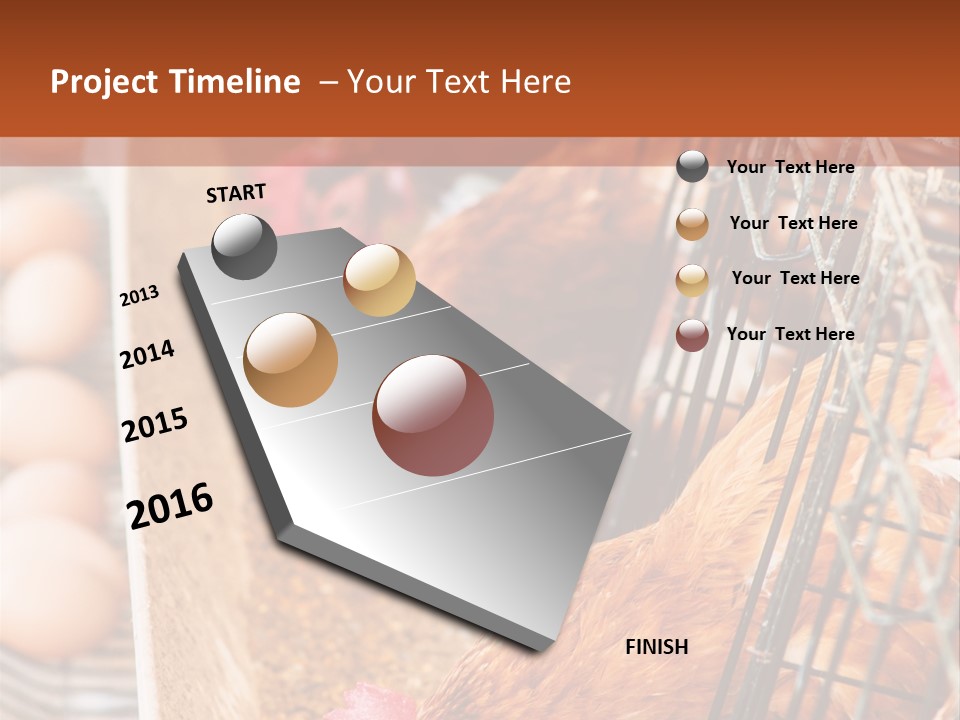 Project Timeline – Your Text Here

START

2013

2014

2015

2016

FINISH

Your Text Here

Your Text Here

Your Text Here

Your Text Here